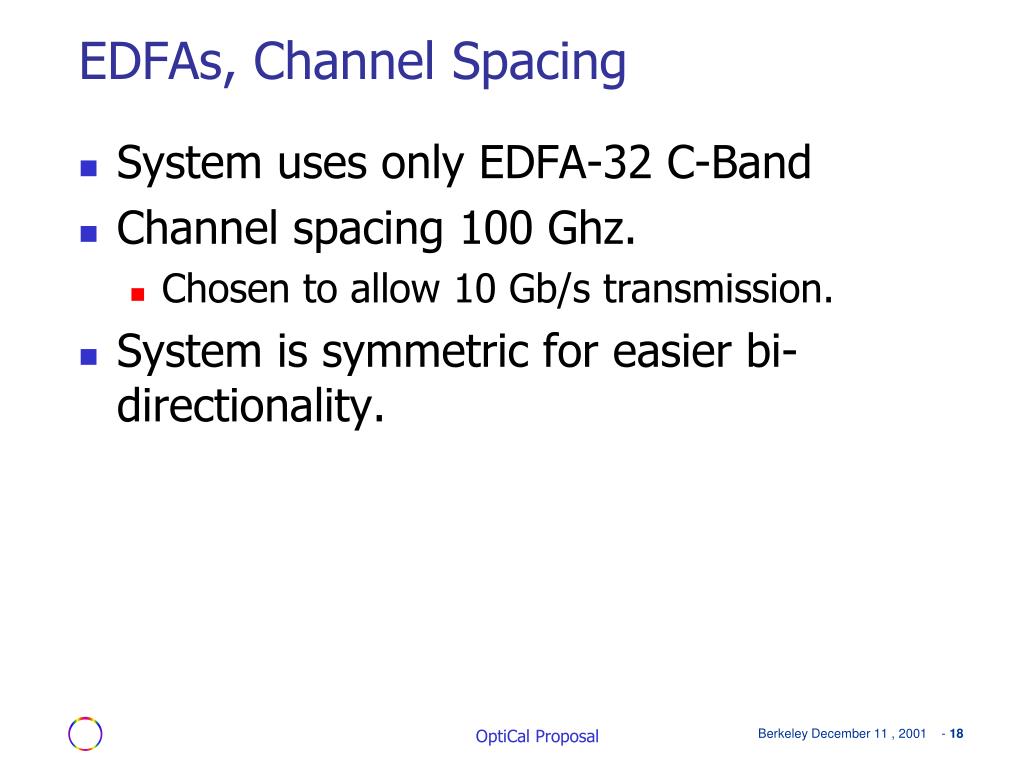 EDFAs, Channel Spacing

System uses only EDFA-32 C-Band

Channel spacing 100 Ghz.

Chosen to allow 10 Gb/s transmission.

System is symmetric for easier bi-directionality.

OptiCal Proposal

Berkeley December 11 , 2001 - 18